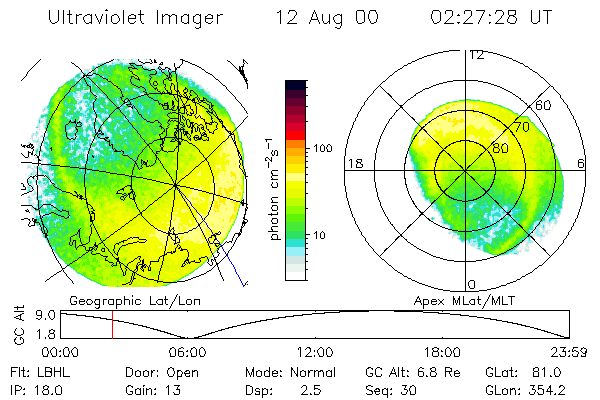 Ultraviolet Imager 12 Aug 00 02:27:28 UT

photon $cm^{-2}s^{-1}$

100

10

12

60

70

80

18

6

0

Geographic Lat/Lon

Apex MLat/MLT

GC Alt

9.0

1.8

00:00 06:00 12:00 18:00 23:59

Flt: LBHL Door: Open Mode: Normal GC Alt: 6.8 Re GLat: 81.0

IP: 18.0 Gain: 13 Dsp: 2.5 Seq: 30 GLon: 354.2